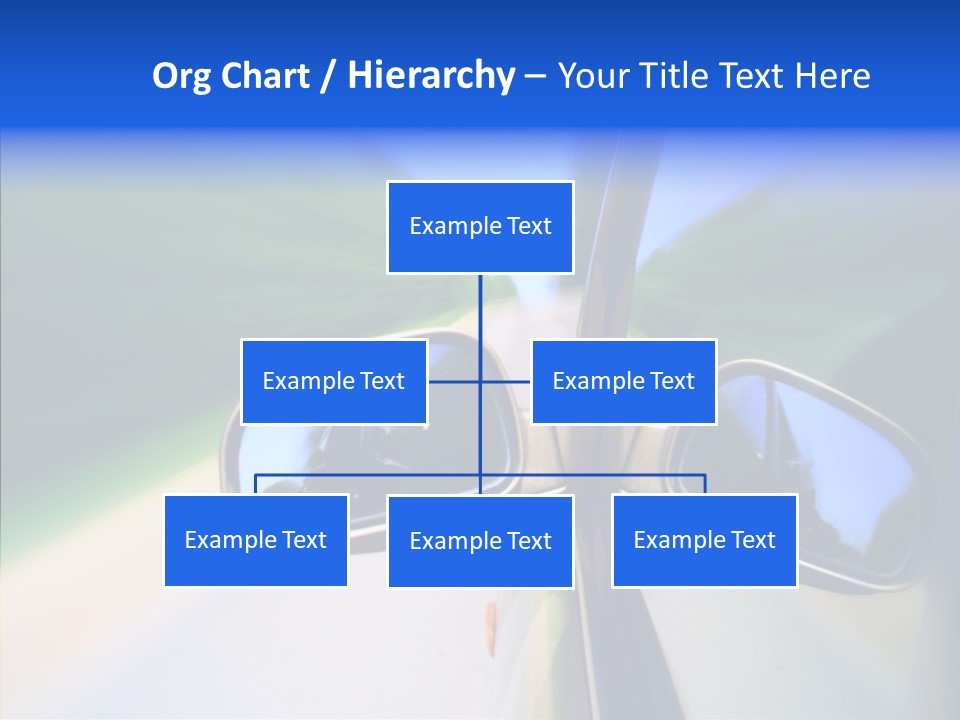 Org Chart / Hierarchy – Your Title Text Here

Example Text

Example Text

Example Text

Example Text

Example Text

Example Text